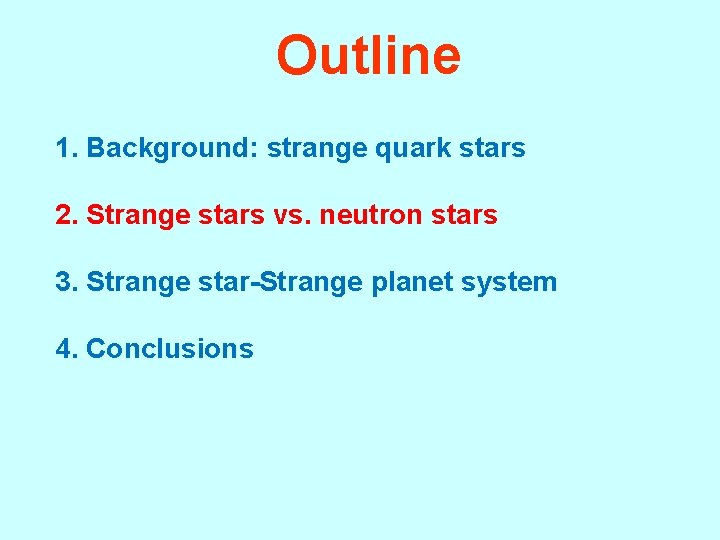 Outline

1. Background: strange quark stars

2. Strange stars vs. neutron stars

3. Strange star-Strange planet system

4. Conclusions